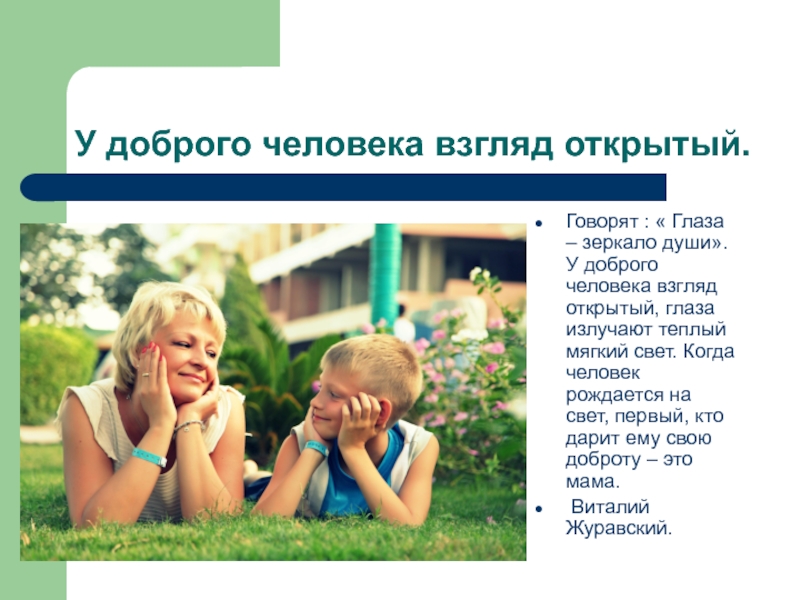 У доброго человека взгляд открытый.

- Говорят : « Глаза – зеркало души». У доброго человека взгляд открытый, глаза излучают теплый мягкий свет. Когда человек рождается на свет, первый, кто дарит ему свою доброту – это мама.
- Виталий Журавский.